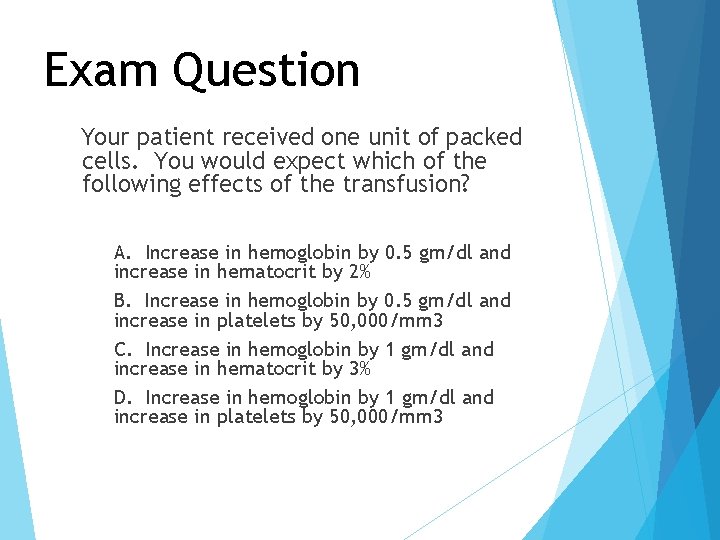 Exam Question

Your patient received one unit of packed cells. You would expect which of the following effects of the transfusion?

A. Increase in hemoglobin by 0.5 gm/dl and increase in hematocrit by 2%

B. Increase in hemoglobin by 0.5 gm/dl and increase in platelets by 50,000/mm3

C. Increase in hemoglobin by 1 gm/dl and increase in hematocrit by 3%

D. Increase in hemoglobin by 1 gm/dl and increase in platelets by 50,000/mm3